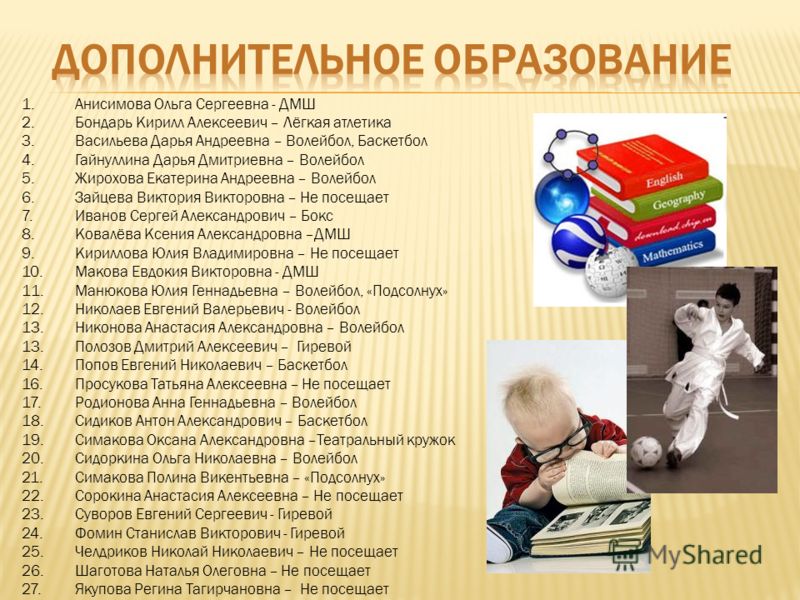 ДОПОЛНИТЕЛЬНОЕ ОБРАЗОВАНИЕ

1. Анисимова Ольга Сергеевна - ДМШ
2. Бондарь Кирилл Алексеевич – Лёгкая атлетика
3. Васильева Дарья Андреевна – Волейбол, Баскетбол
4. Гайнуллина Дарья Дмитриевна – Волейбол
5. Жирохова Екатерина Андреевна – Волейбол
6. Зайцева Виктория Викторовна – Не посещает
7. Иванов Сергей Александрович – Бокс
8. Ковалёва Ксения Александровна –ДМШ
9. Кириллова Юлия Владимировна – Не посещает
10. Макова Евдокия Викторовна - ДМШ
11. Манюкова Юлия Геннадьевна – Волейбол, «Подсолнух»
12. Николаев Евгений Валерьевич - Волейбол
13. Никонова Анастасия Александровна – Волейбол
13. Полозов Дмитрий Алексеевич – Гиревой
14. Попов Евгений Николаевич – Баскетбол
16. Просукова Татьяна Алексеевна – Не посещает
17. Родионова Анна Геннадьевна – Волейбол
18. Сидиков Антон Александрович – Баскетбол
19. Симакова Оксана Александровна –Театральный кружок
20. Сидоркина Ольга Николаевна – Волейбол
21. Симакова Полина Викентьевна – «Подсолнух»
22. Сорокина Анастасия Алексеевна – Не посещает
23. Суворов Евгений Сергеевич - Гиревой
24. Фомин Станислав Викторович - Гиревой
25. Челдриков Николай Николаевич – Не посещает
26. Шаготова Наталья Олеговна – Не посещает
27. Якупова Регина Тагирчановна – Не посещает

English
Geography
download.chip.eu
Mathematics

MyShared